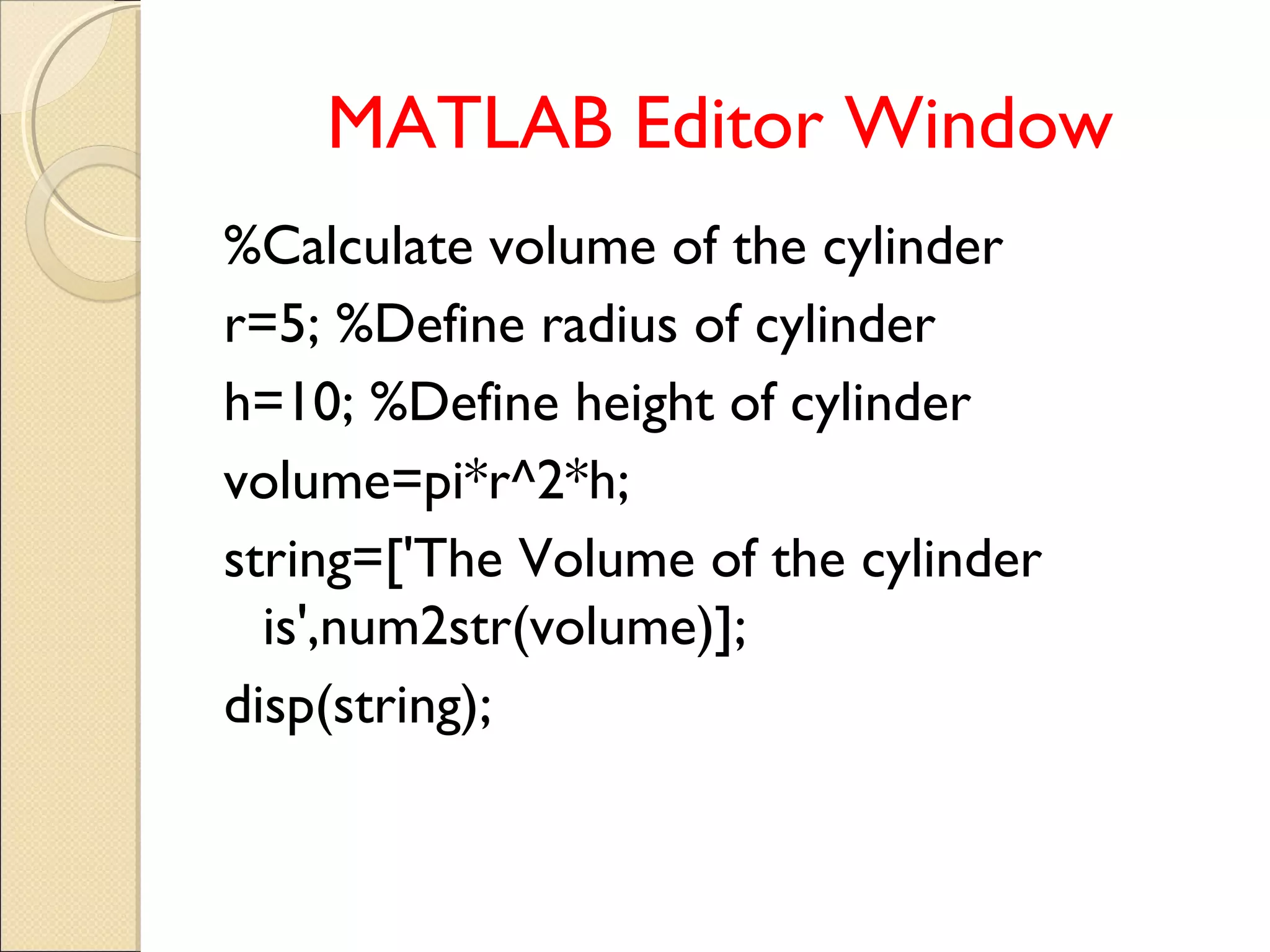 MATLAB Editor Window

%Calculate volume of the cylinder

r=5; %Define radius of cylinder

h=10; %Define height of cylinder

volume=pi*r^2*h;

string=['The Volume of the cylinder is',num2str(volume)];

disp(string);